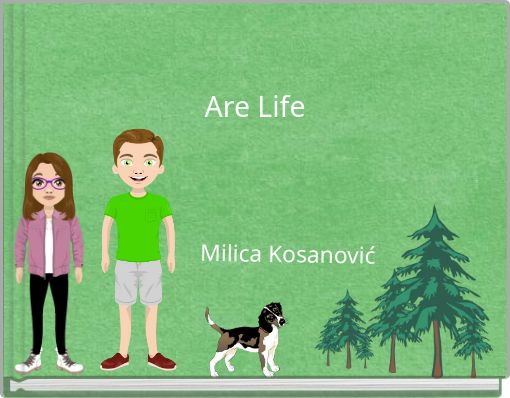 Are Life

Milica Kosanović